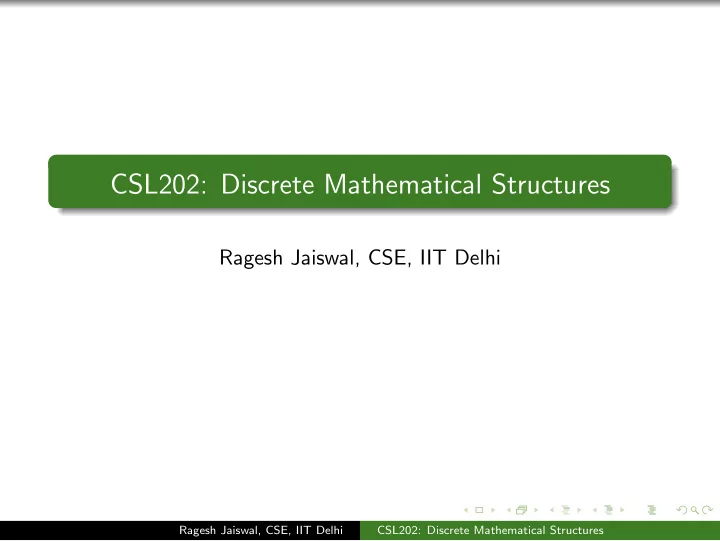 CSL202: Discrete Mathematical Structures

Ragesh Jaiswal, CSE, IIT Delhi

Ragesh Jaiswal, CSE, IIT Delhi CSL202: Discrete Mathematical Structures